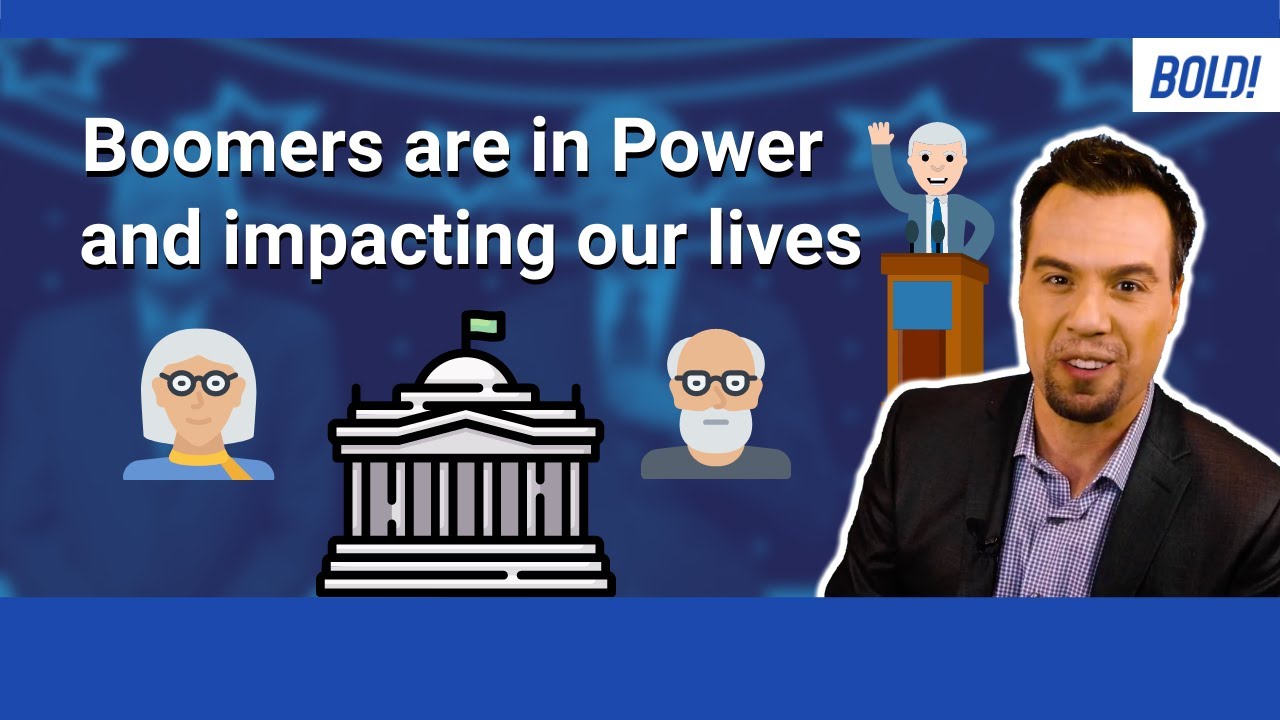 BOLD!

Boomers are in Power and impacting our lives